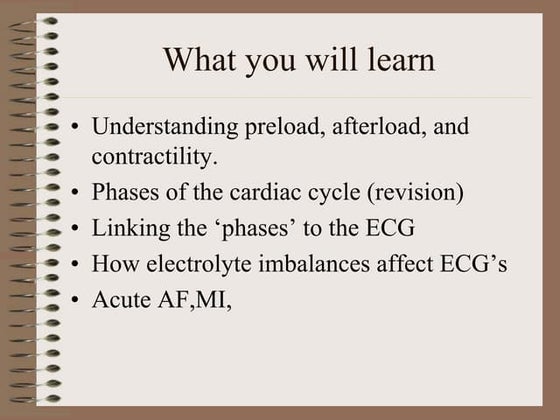 What you will learn

• Understanding preload, afterload, and contractility.
• Phases of the cardiac cycle (revision)
• Linking the ‘phases’ to the ECG
• How electrolyte imbalances affect ECG’s
• Acute AF,MI,